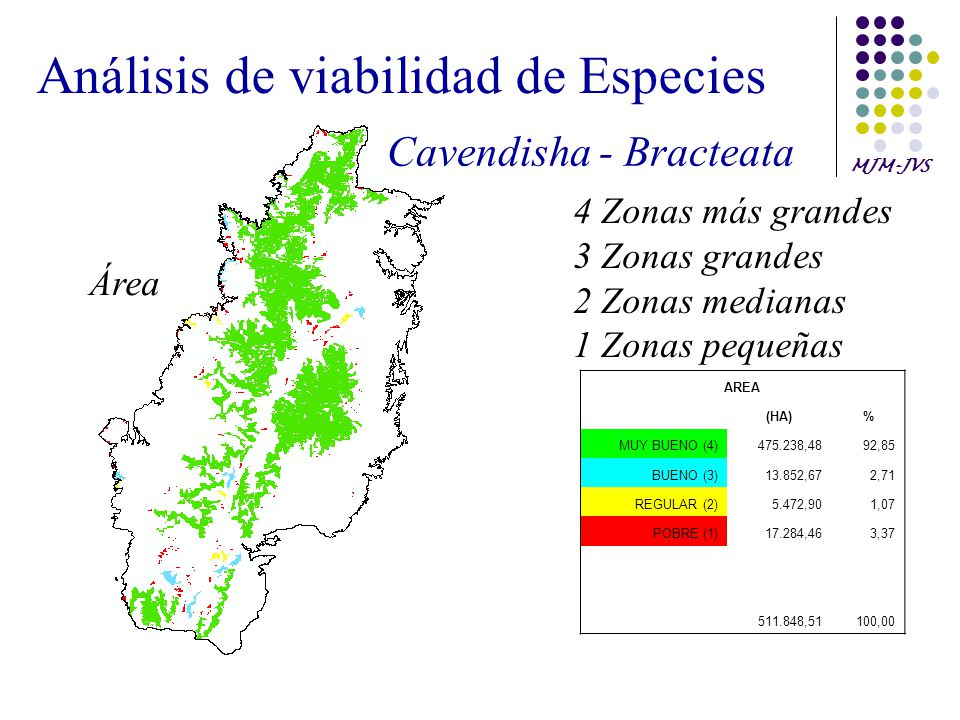 Análisis de viabilidad de Especies

MJM-JVS

Cavendisha - Bracteata

Área

4 Zonas más grandes
3 Zonas grandes
2 Zonas medianas
1 Zonas pequeñas

| AREA | | |
|---|---|---|
| | (HA) | % |
| MUY BUENO (4) | 475.238,48 | 92,85 |
| BUENO (3) | 13.852,67 | 2,71 |
| REGULAR (2) | 5.472,90 | 1,07 |
| POBRE (1) | 17.284,46 | 3,37 |
| | 511.848,51 | 100,00 |